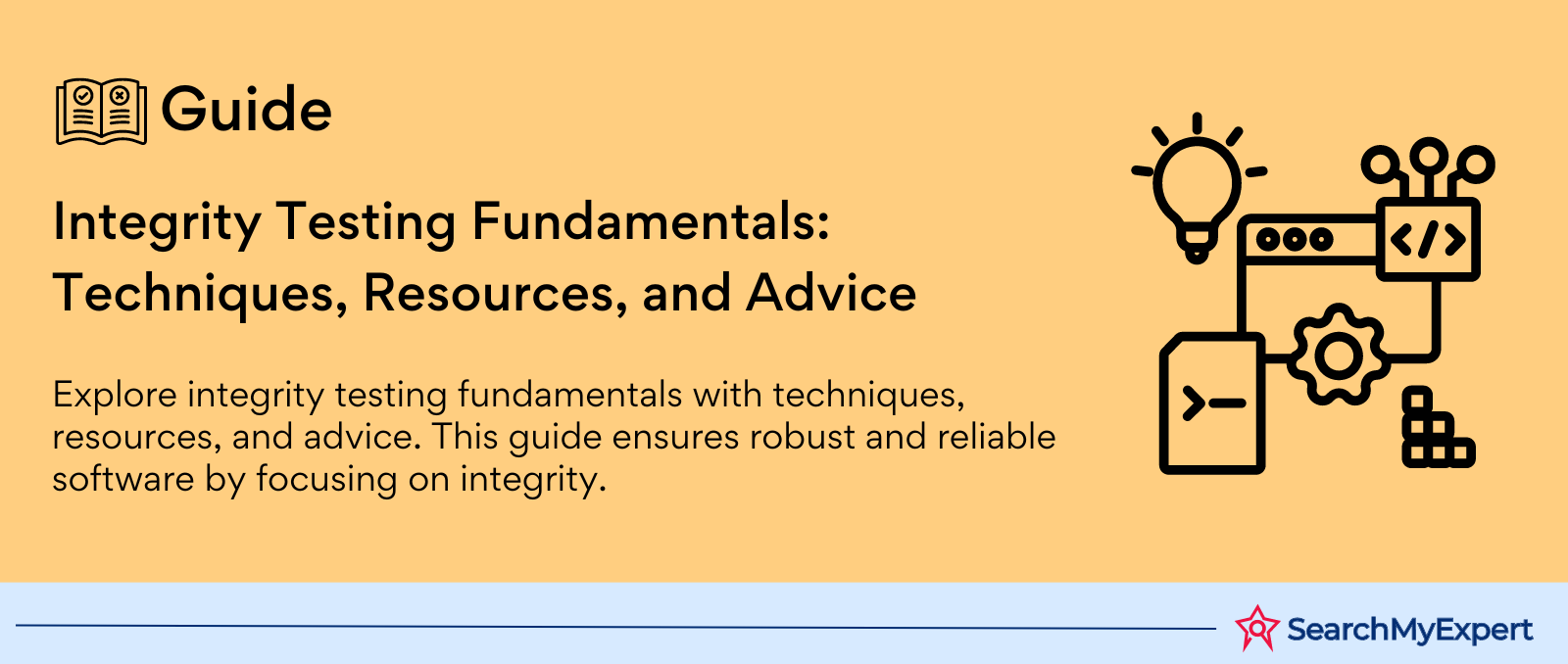 Guide

Integrity Testing Fundamentals: Techniques, Resources, and Advice

Explore integrity testing fundamentals with techniques, resources, and advice. This guide ensures robust and reliable software by focusing on integrity.

SearchMyExpert